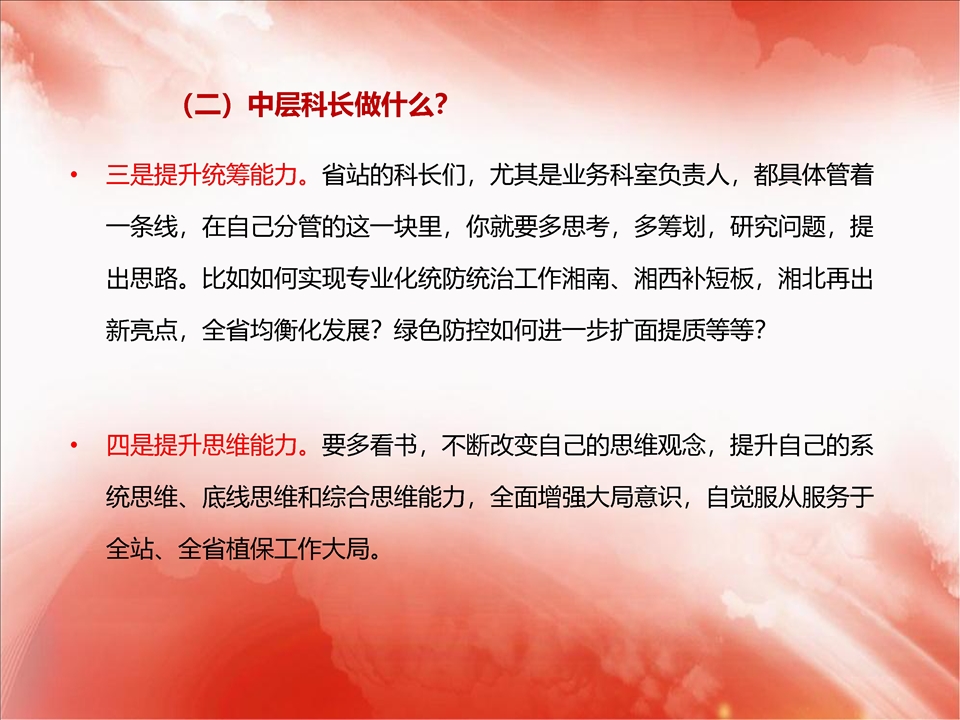 （二）中层科长做什么？

• 三是提升统筹能力。省站的科长们，尤其是业务科室负责人，都具体管着一条线，在自己分管的这一块里，你就要多思考，多筹划，研究问题，提出思路。比如如何实现专业化统防统治工作湘南、湘西补短板，湘北再出新亮点，全省均衡化发展？绿色防控如何进一步扩面提质等等？

• 四是提升思维能力。要多看书，不断改变自己的思维观念，提升自己的系统思维、底线思维和综合思维能力，全面增强大局意识，自觉服从服务于全站、全省植保工作大局。